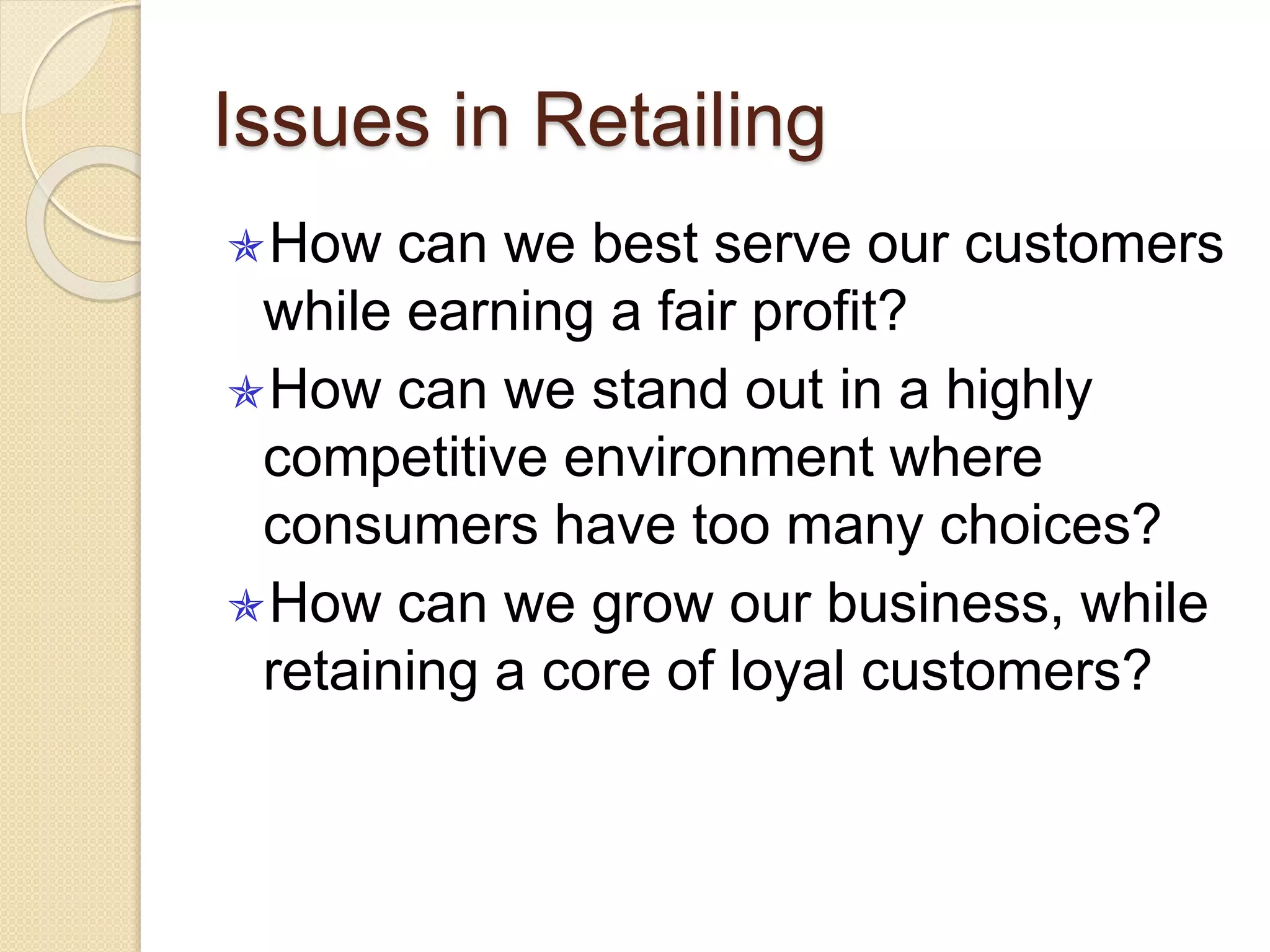 Issues in Retailing

How can we best serve our customers while earning a fair profit?

How can we stand out in a highly competitive environment where consumers have too many choices?

How can we grow our business, while retaining a core of loyal customers?